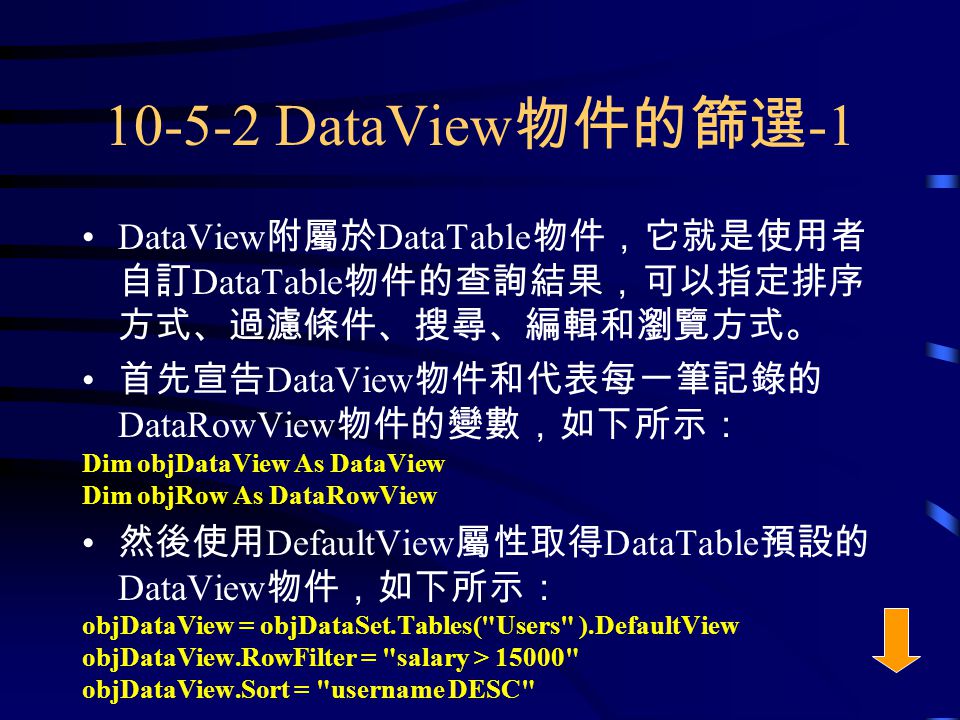 10-5-2 DataView物件的篩選-1

• DataView附屬於DataTable物件，它就是使用者自訂DataTable物件的查詢結果，可以指定排序方式、過濾條件、搜尋、編輯和瀏覽方式。

• 首先宣告DataView物件和代表每一筆記錄的DataRowView物件的變數，如下所示：

Dim objDataView As DataView
Dim objRow As DataRowView

• 然後使用DefaultView屬性取得DataTable預設的DataView物件，如下所示：

objDataView = objDataSet.Tables("Users" ).DefaultView
objDataView.RowFilter = "salary > 15000"
objDataView.Sort = "username DESC"